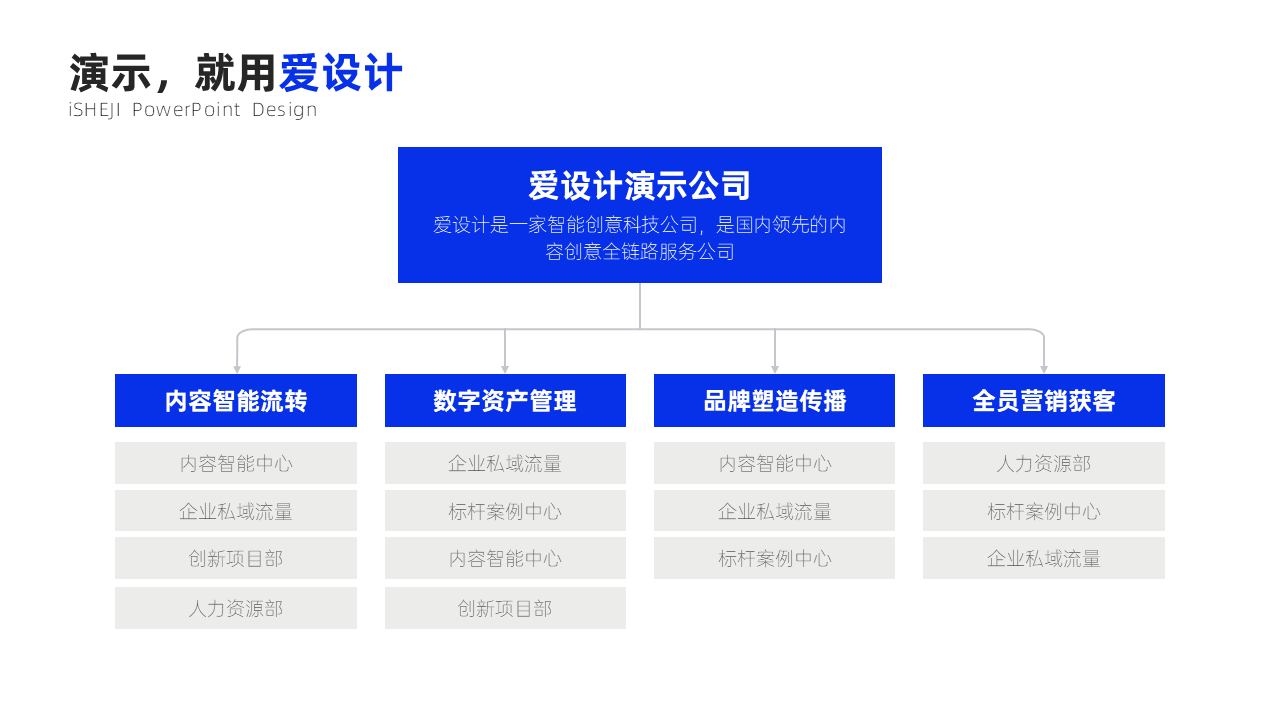 演示，就用爱设计
iSHEJI PowerPoint Design

爱设计演示公司
爱设计是一家智能创意科技公司，是国内领先的内容创意全链路服务公司

内容智能流转
内容智能中心
企业私域流量
创新项目部
人力资源部

数字资产管理
企业私域流量
标杆案例中心
内容智能中心
创新项目部

品牌塑造传播
内容智能中心
企业私域流量
标杆案例中心

全员营销获客
人力资源部
标杆案例中心
企业私域流量